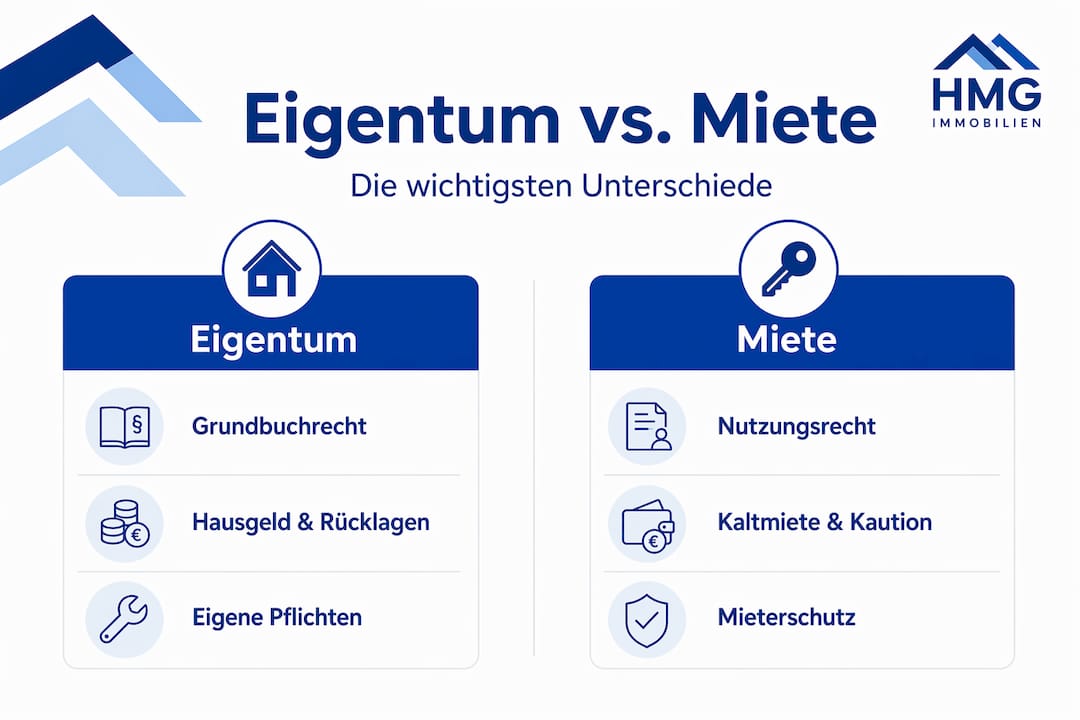 HMG
IMMOBILIEN

Eigentum vs. Miete

Die wichtigsten Unterschiede

Eigentum

§

Grundbuchrecht

€

Hausgeld & Rücklagen

Eigene Pflichten

Miete

Nutzungsrecht

€

Kaltmiete & Kaution

Mieterschutz